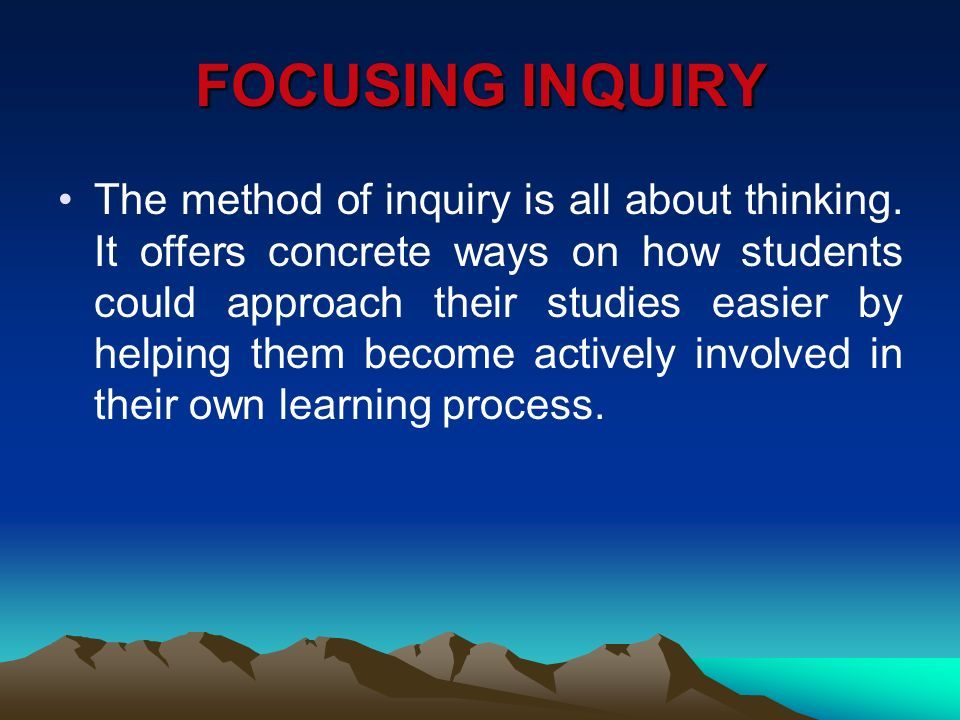 FOCUSING INQUIRY

• The method of inquiry is all about thinking. It offers concrete ways on how students could approach their studies easier by helping them become actively involved in their own learning process.